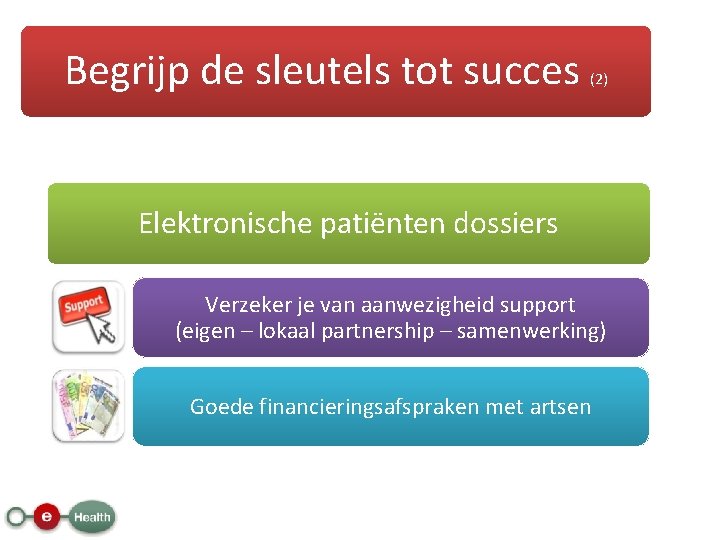 Begrijp de sleutels tot succes (2)

Elektronische patiënten dossiers

Support

Verzeker je van aanwezigheid support (eigen – lokaal partnership – samenwerking)

Goede financieringsafspraken met artsen

e Health